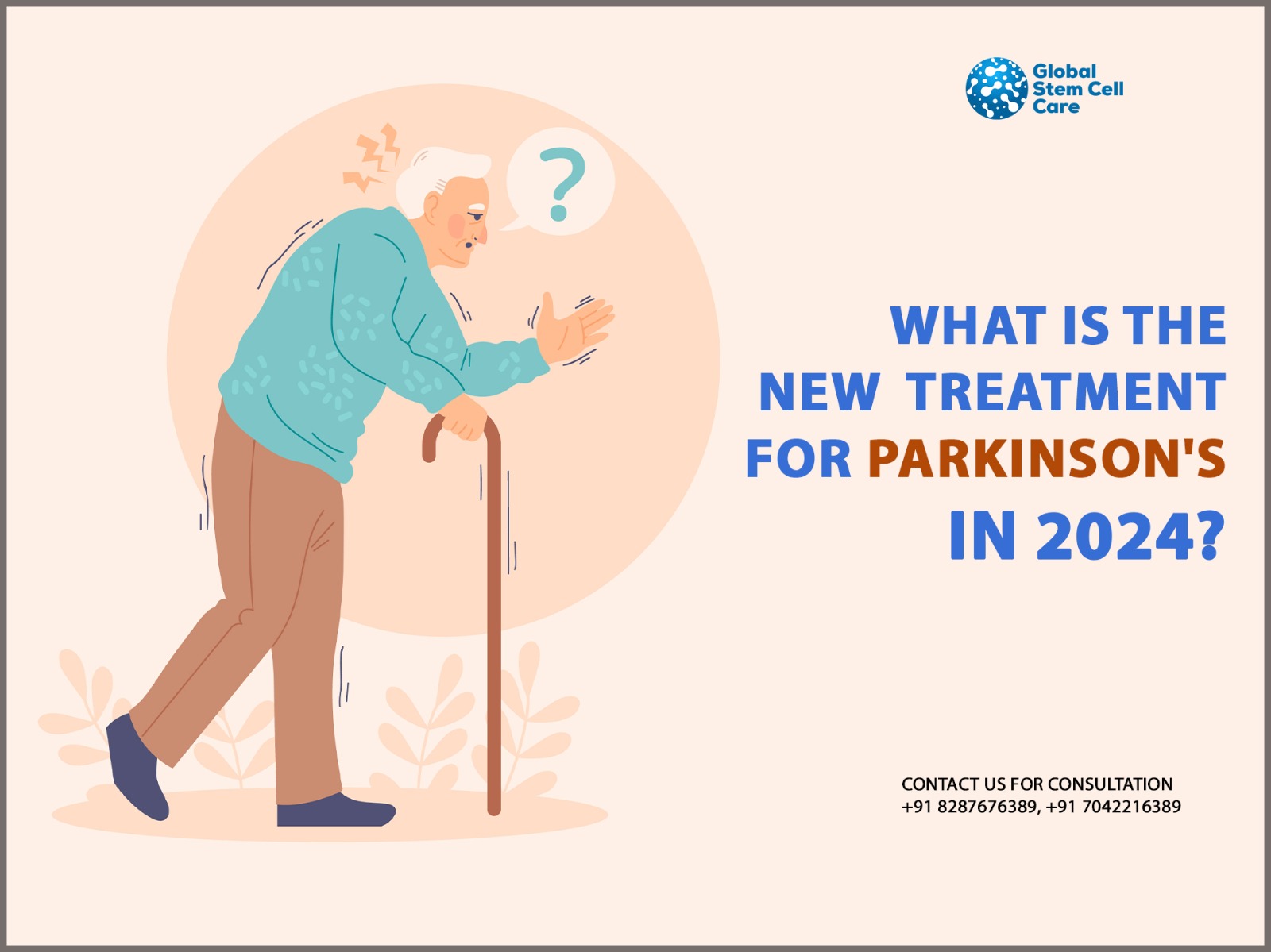 Global Stem Cell Care

?

WHAT IS THE NEW TREATMENT FOR PARKINSON'S IN 2024?

CONTACT US FOR CONSULTATION
+91 8287676389, +91 7042216389